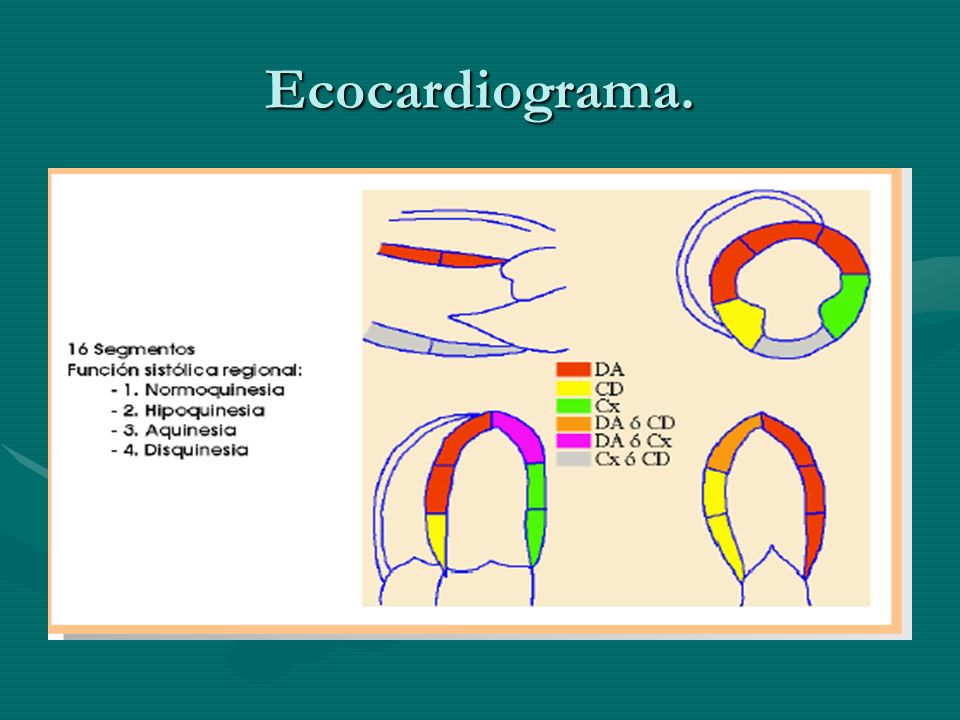 Ecocardiograma.

16 Segmentos
Función sistólica regional:
- 1. Normoquinesia
- 2. Hipoquinesia
- 3. Aquinesia
- 4. Disquinesia

DA
CD
Cx
DA ó CD
DA ó Cx
Cx ó CD